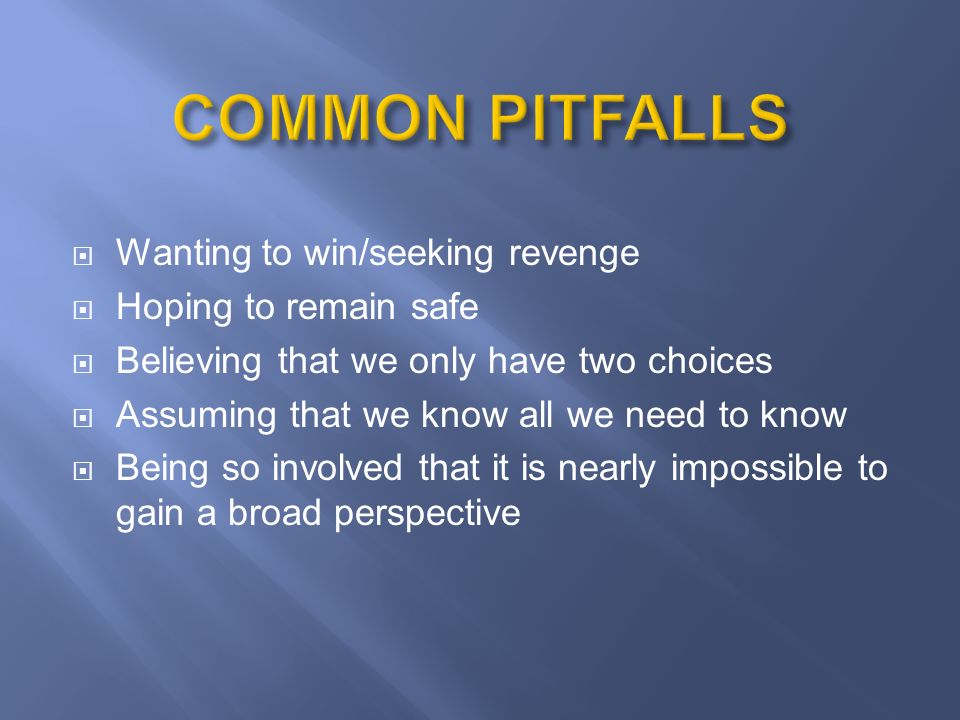 COMMON PITFALLS

- Wanting to win/seeking revenge
- Hoping to remain safe
- Believing that we only have two choices
- Assuming that we know all we need to know
- Being so involved that it is nearly impossible to gain a broad perspective